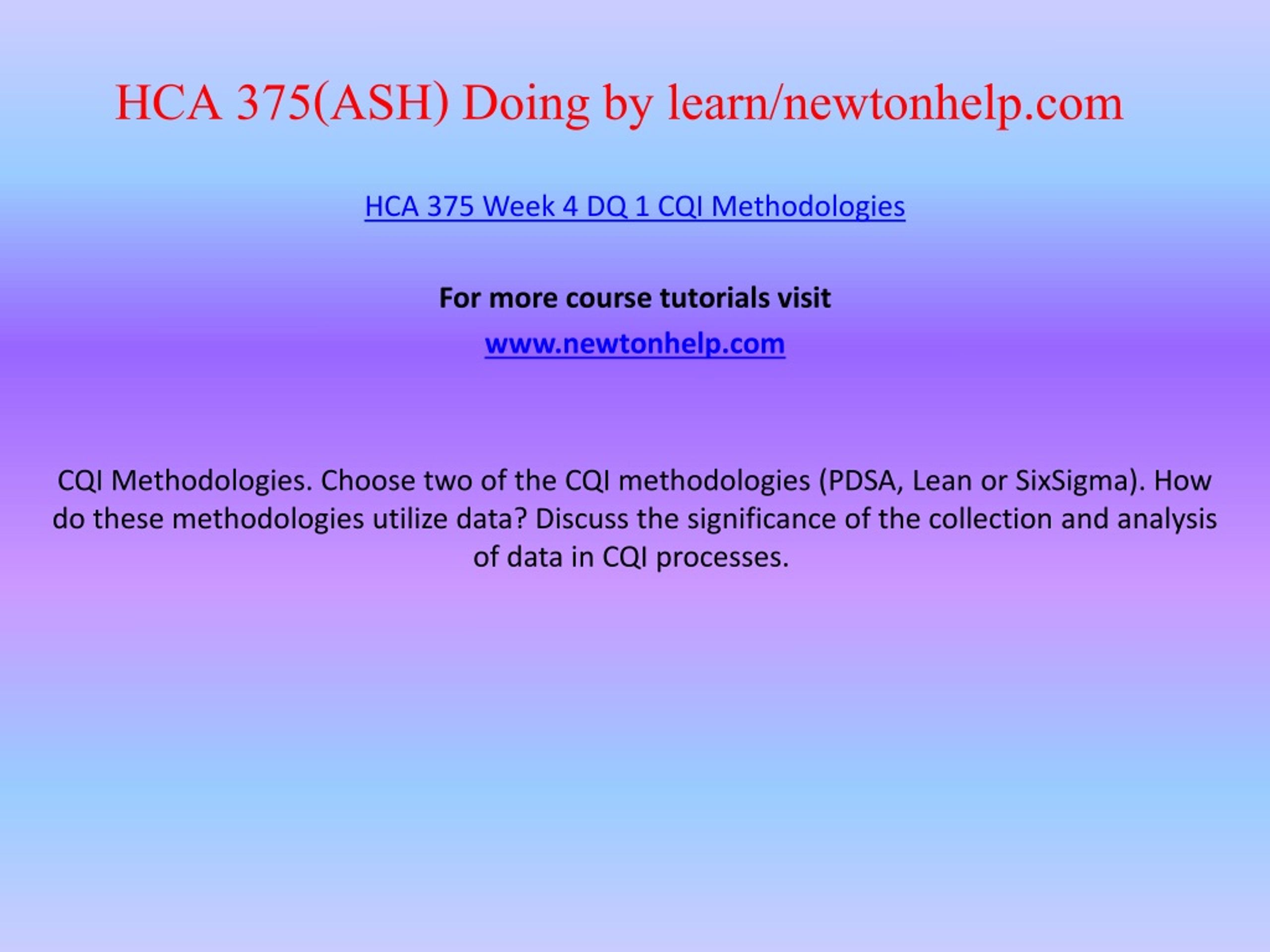 HCA 375(ASH) Doing by learn/newtonhelp.com

HCA 375 Week 4 DQ 1 CQI Methodologies

For more course tutorials visit

www.newtonhelp.com

CQI Methodologies. Choose two of the CQI methodologies (PDSA, Lean or SixSigma). How do these methodologies utilize data? Discuss the significance of the collection and analysis of data in CQI processes.